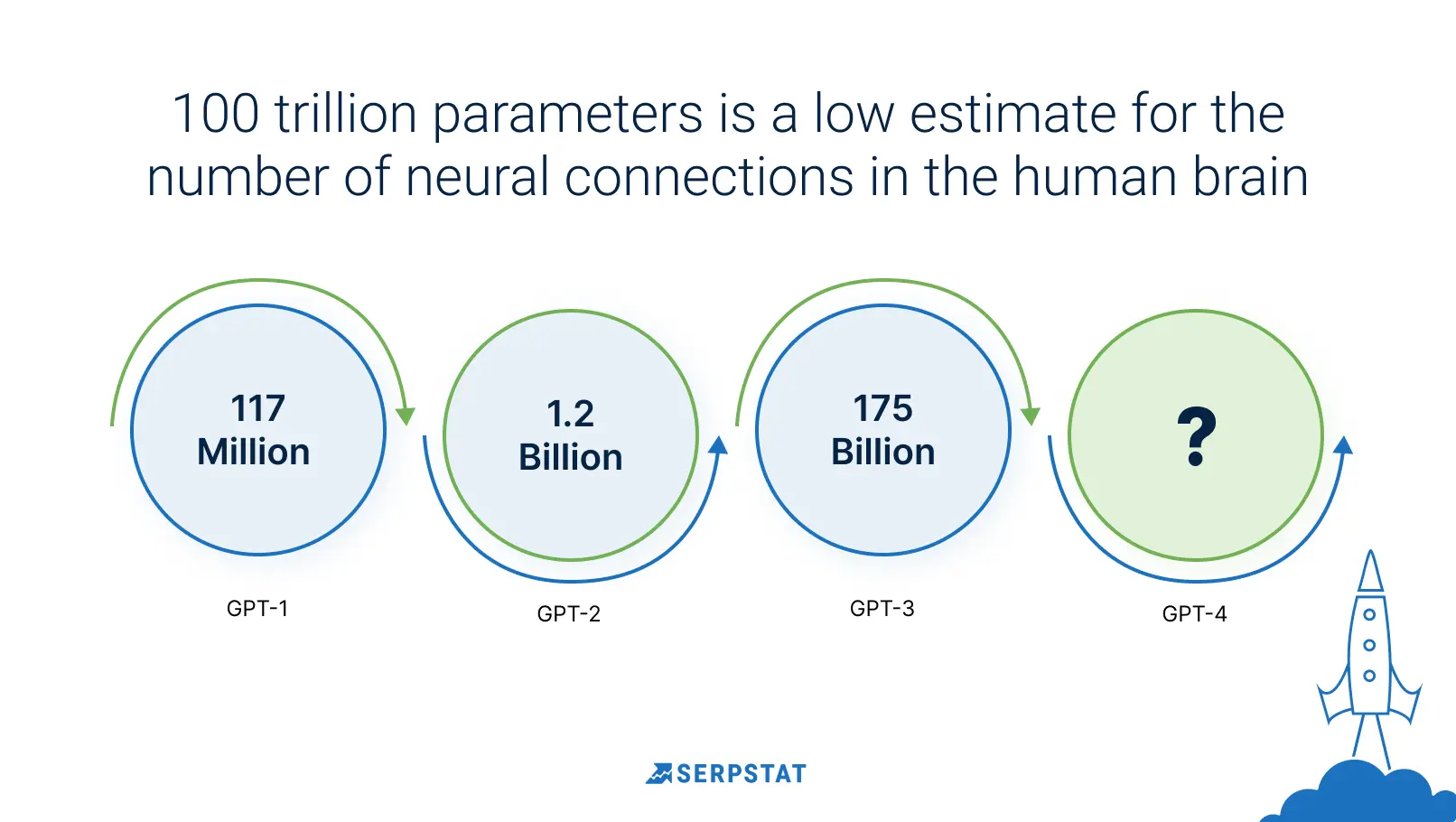 100 trillion parameters is a low estimate for the number of neural connections in the human brain

117
Million

GPT-1

1.2
Billion

GPT-2

175
Billion

GPT-3

?

GPT-4

SERPSTAT